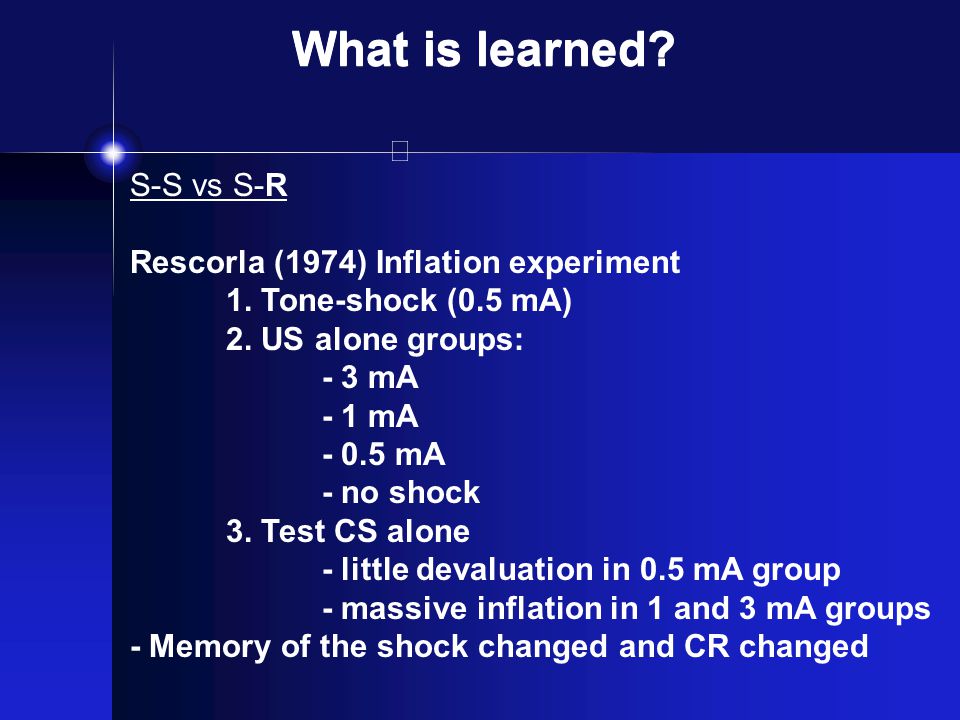 What is learned?

S-S vs S-R

Rescorla (1974) Inflation experiment
1. Tone-shock (0.5 mA)
2. US alone groups:
- 3 mA
- 1 mA
- 0.5 mA
- no shock
3. Test CS alone
- little devaluation in 0.5 mA group
- massive inflation in 1 and 3 mA groups
- Memory of the shock changed and CR changed